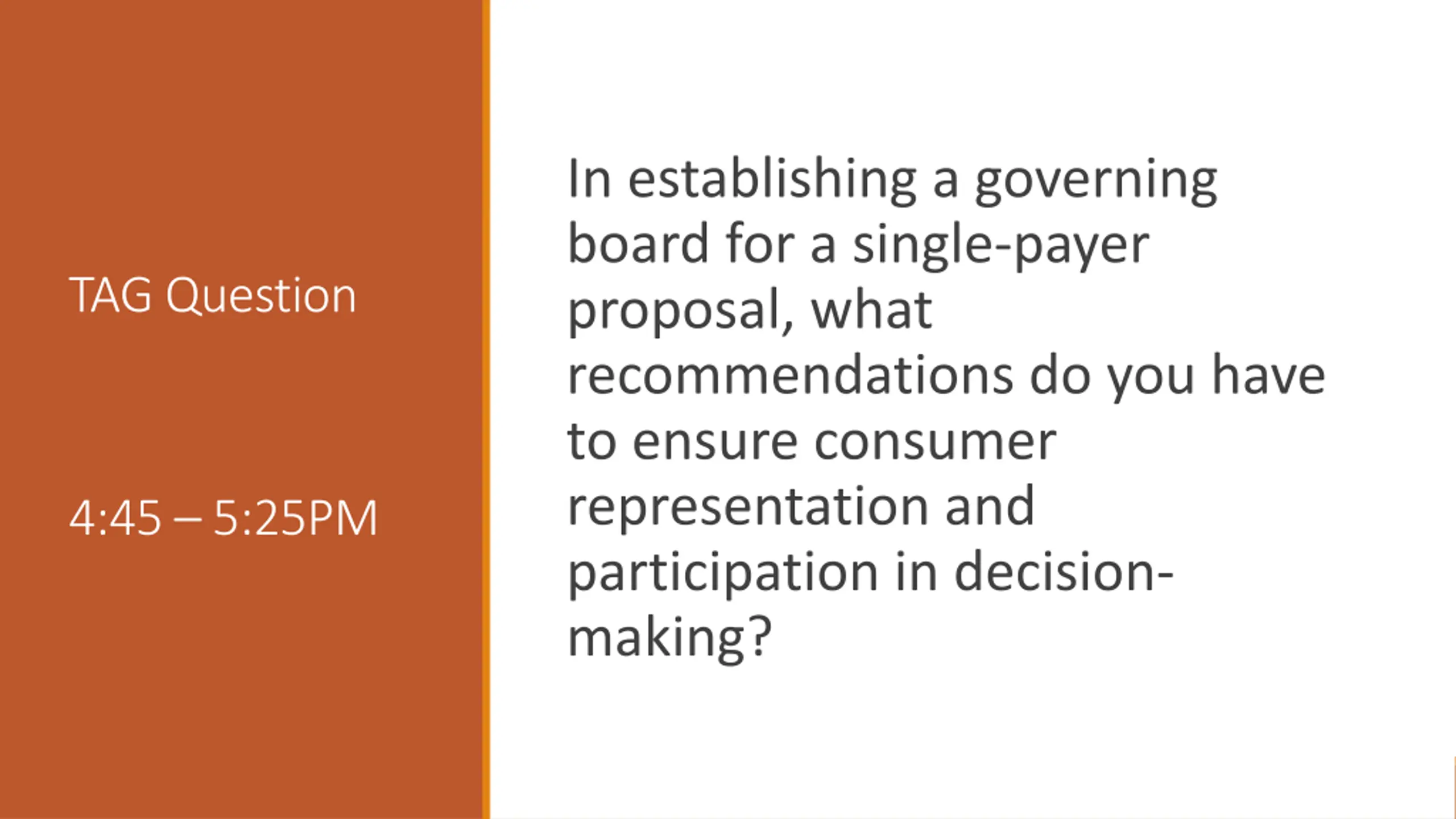 TAG Question

4:45 – 5:25PM

In establishing a governing board for a single-payer proposal, what recommendations do you have to ensure consumer representation and participation in decision-making?